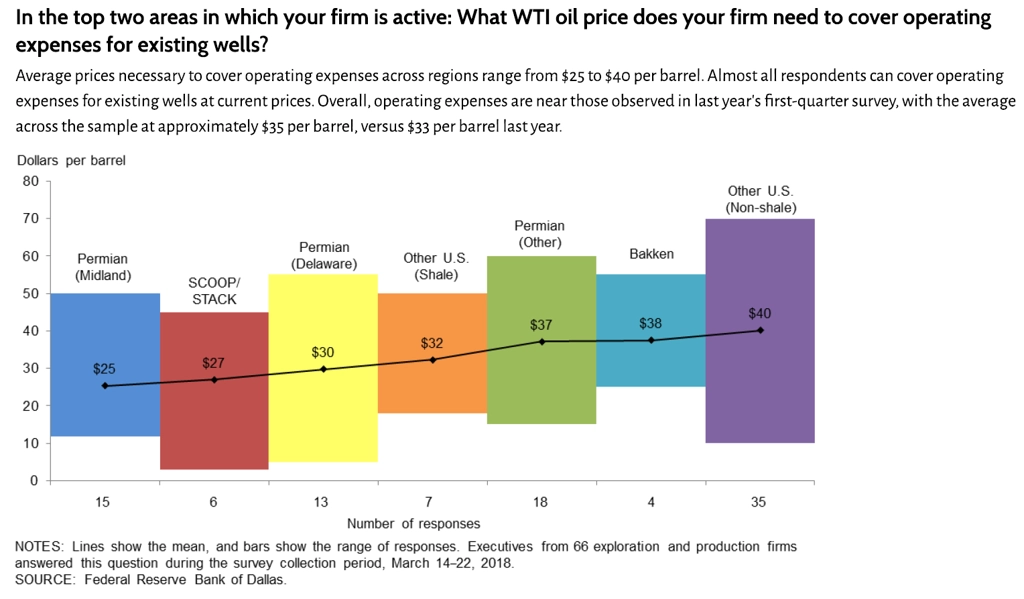 In the top two areas in which your firm is active: What WTI oil price does your firm need to cover operating expenses for existing wells?

Average prices necessary to cover operating expenses across regions range from \$25 to \$40 per barrel. Almost all respondents can cover operating expenses for existing wells at current prices. Overall, operating expenses are near those observed in last year's first-quarter survey, with the average across the sample at approximately \$35 per barrel, versus \$33 per barrel last year.

Dollars per barrel

80
70
60
50
40
30
20
10
0

Permian (Midland)
SCOOP/ STACK
Permian (Delaware)
Other U.S. (Shale)
Permian (Other)
Bakken
Other U.S. (Non-shale)

\$25
\$27
\$30
\$32
\$37
\$38
\$40

15
6
13
7
18
4
35

Number of responses

NOTES: Lines show the mean, and bars show the range of responses. Executives from 66 exploration and production firms answered this question during the survey collection period, March 14–22, 2018.
SOURCE: Federal Reserve Bank of Dallas.